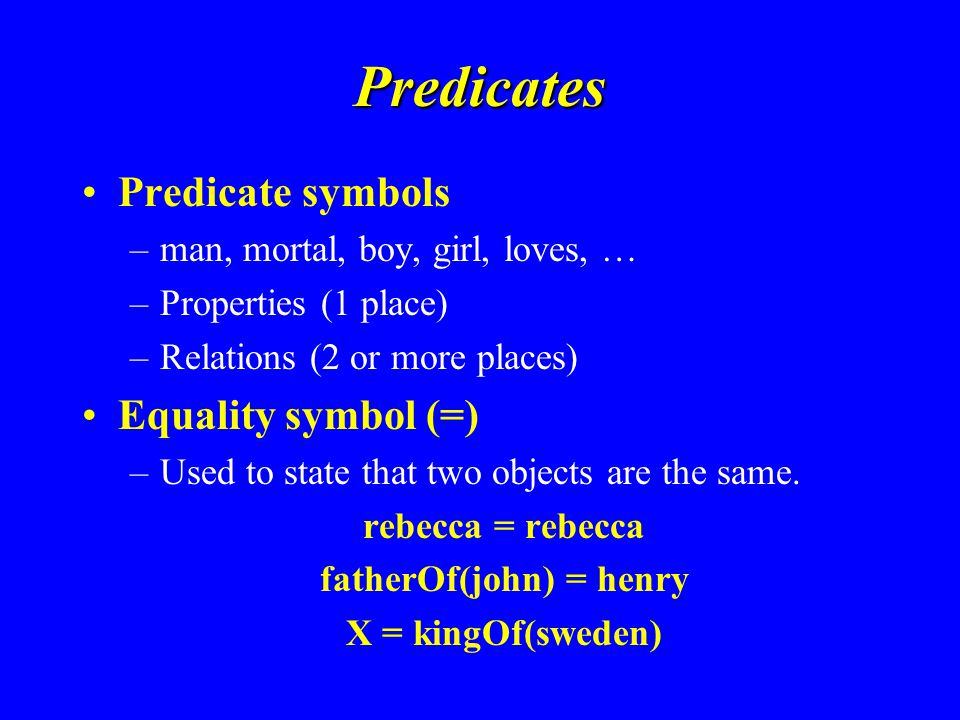 Predicates

• Predicate symbols
– man, mortal, boy, girl, loves, …
– Properties (1 place)
– Relations (2 or more places)

• Equality symbol (=)
– Used to state that two objects are the same.

rebecca = rebecca

fatherOf(john) = henry

X = kingOf(sweden)